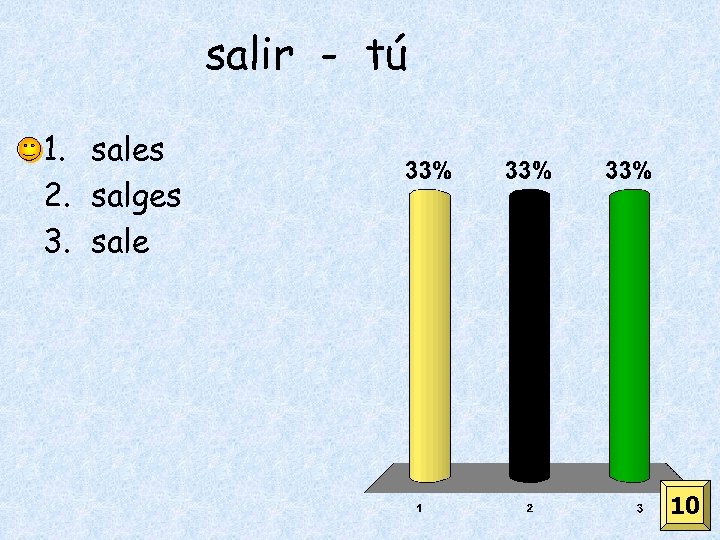 salir - tú

1. sales
2. salges
3. sale

33%
33%
33%

1
2
3

10